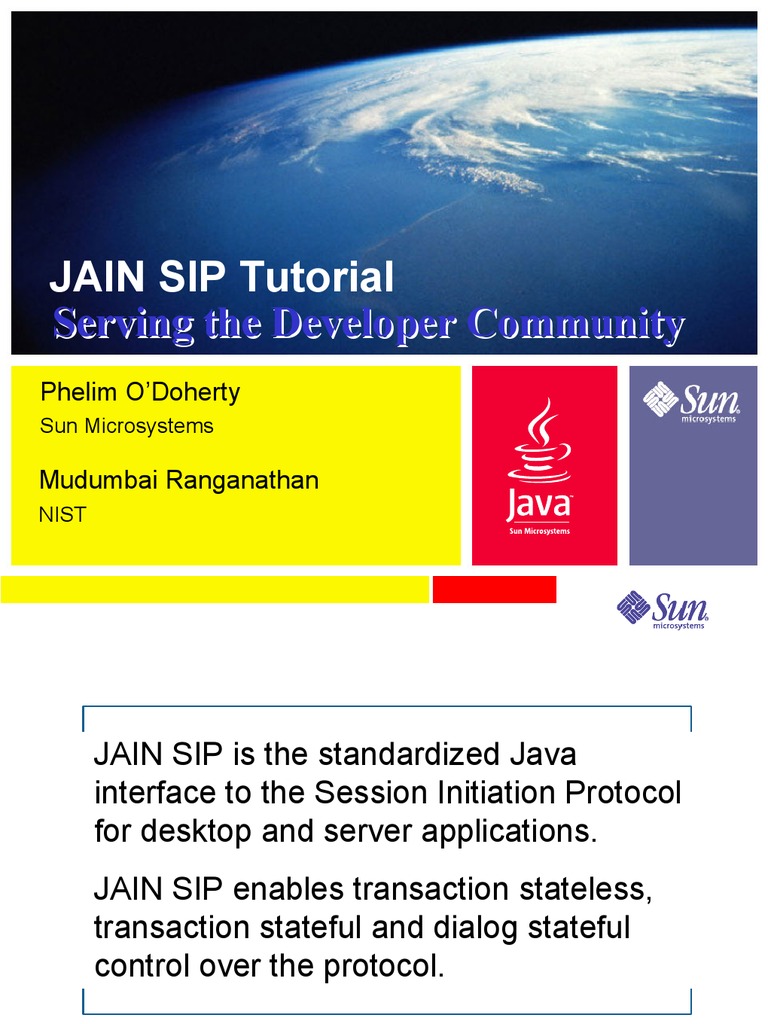 JAIN SIP Tutorial
Serving the Developer Community

Phelim O'Doherty
Sun Microsystems

Mudumbai Ranganathan
NIST

Java
Sun Microsystems

Sun microsystems

Sun microsystems

JAIN SIP is the standardized Java interface to the Session Initiation Protocol for desktop and server applications.

JAIN SIP enables transaction stateless, transaction stateful and dialog stateful control over the protocol.